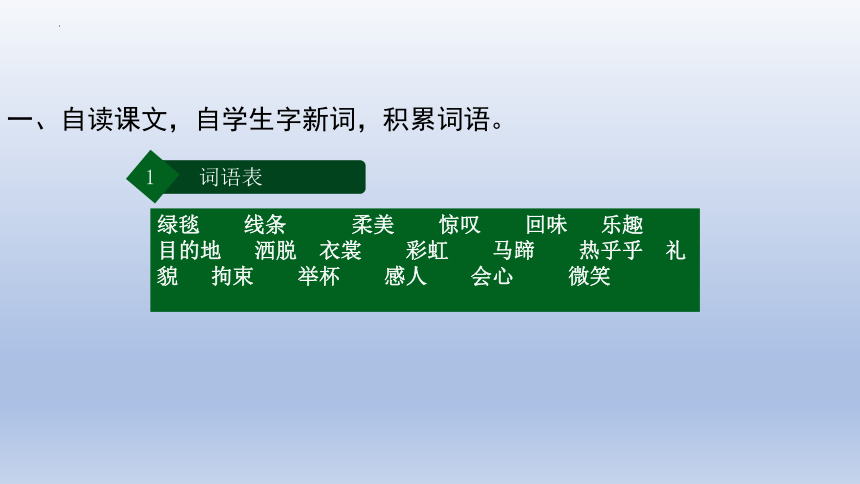 一、自读课文，自学生字新词，积累词语。

1 词语表

绿毯 线条 柔美 惊叹 回味 乐趣 目的地 洒脱 衣裳 彩虹 马蹄 热乎乎 礼貌 拘束 举杯 感人 会心 微笑